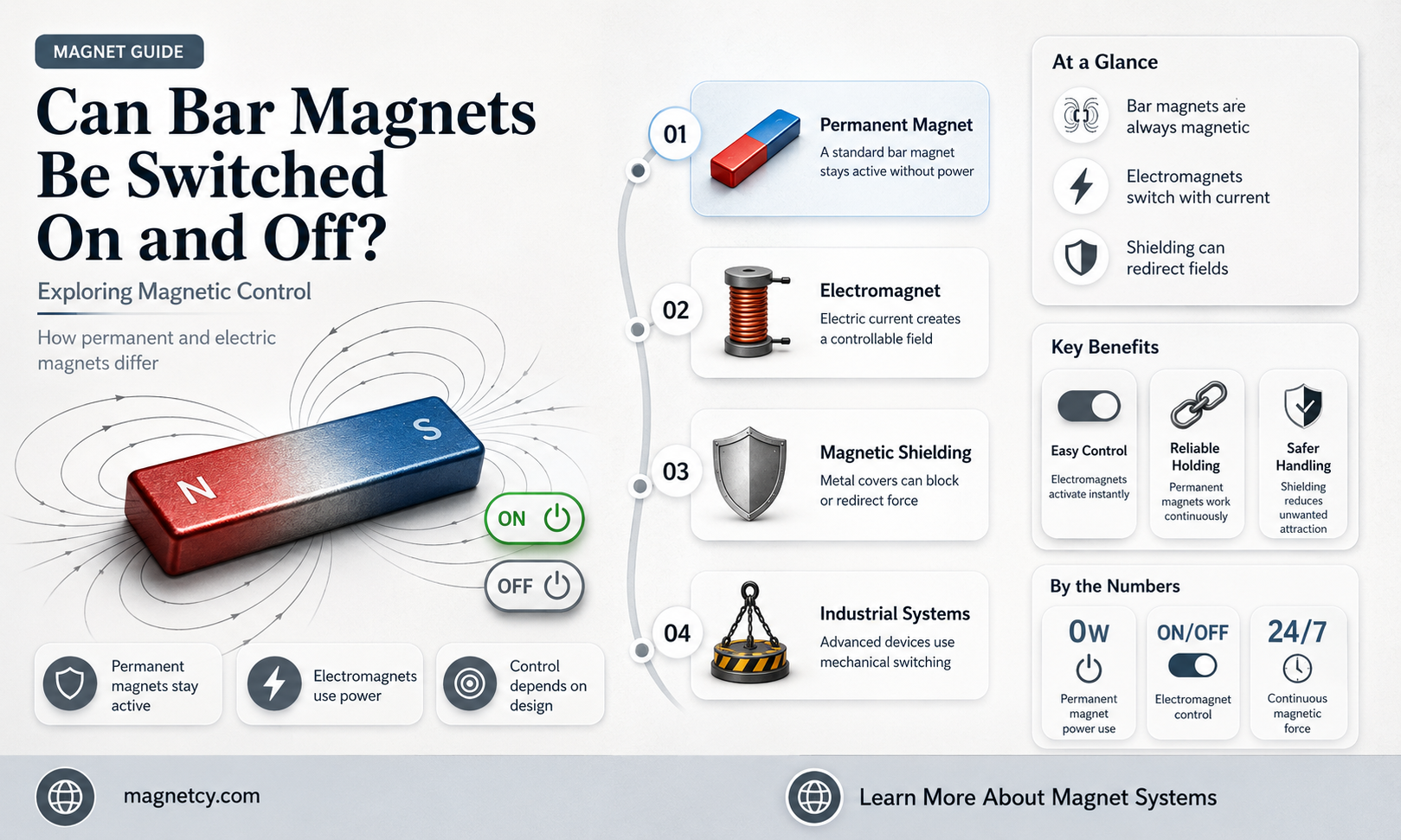 MAGNET GUIDE

Can Bar Magnets Be Switched On and Off?

Exploring Magnetic Control

How permanent and electric magnets differ

N

S

ON

OFF

Permanent magnets stay active

Electromagnets use power

Control depends on design

01

Permanent Magnet

A standard bar magnet stays active without power

02

Electromagnet

Electric current creates a controllable field

03

Magnetic Shielding

Metal covers can block or redirect force

04

Industrial Systems

Advanced devices use mechanical switching

At a Glance

Bar magnets are always magnetic

Electromagnets switch with current

Shielding can redirect fields

Key Benefits

Easy Control

Electromagnets activate instantly

Reliable Holding

Permanent magnets work continuously

Safer Handling

Shielding reduces unwanted attraction

By the Numbers

0W

Permanent magnet power use

ON/OFF

Electromagnet control

24/7

Continuous magnetic force

magnetcy.com

Learn More About Magnet Systems